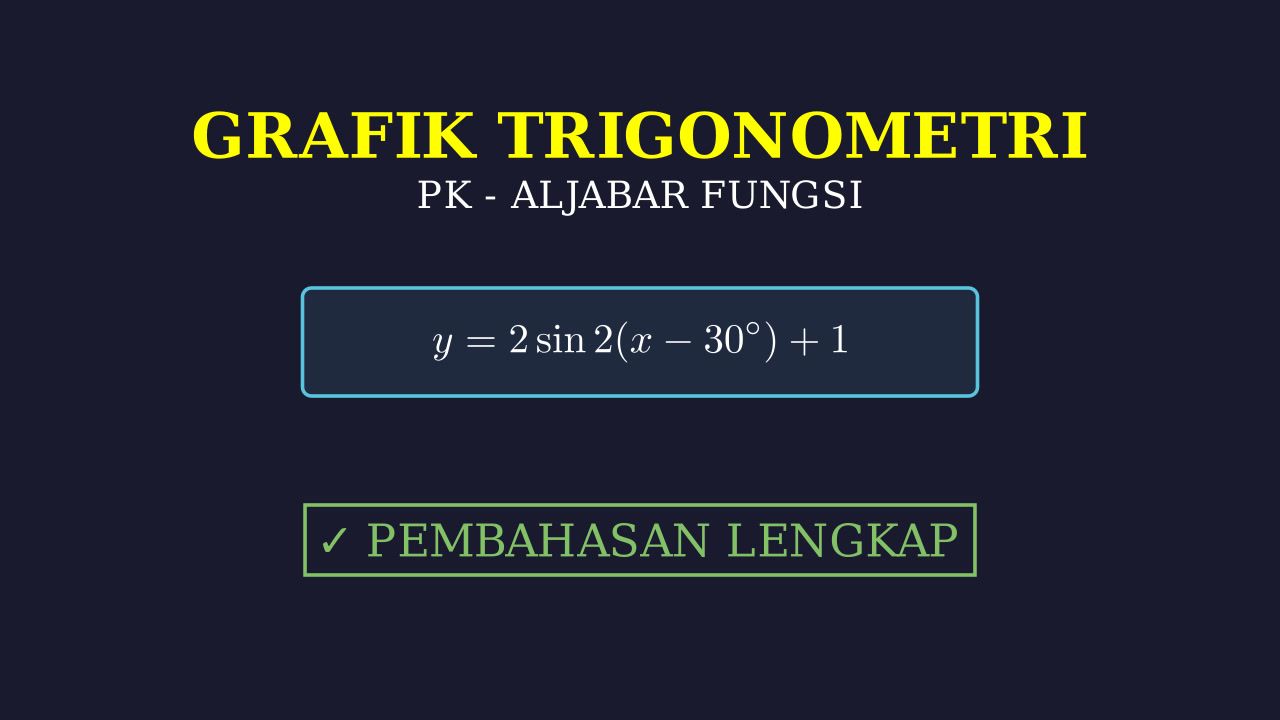 GRAFIK TRIGONOMETRI
PK - ALJABAR FUNGSI

$y = 2\sin 2(x - 30^\circ) + 1$

✓ PEMBAHASAN LENGKAP